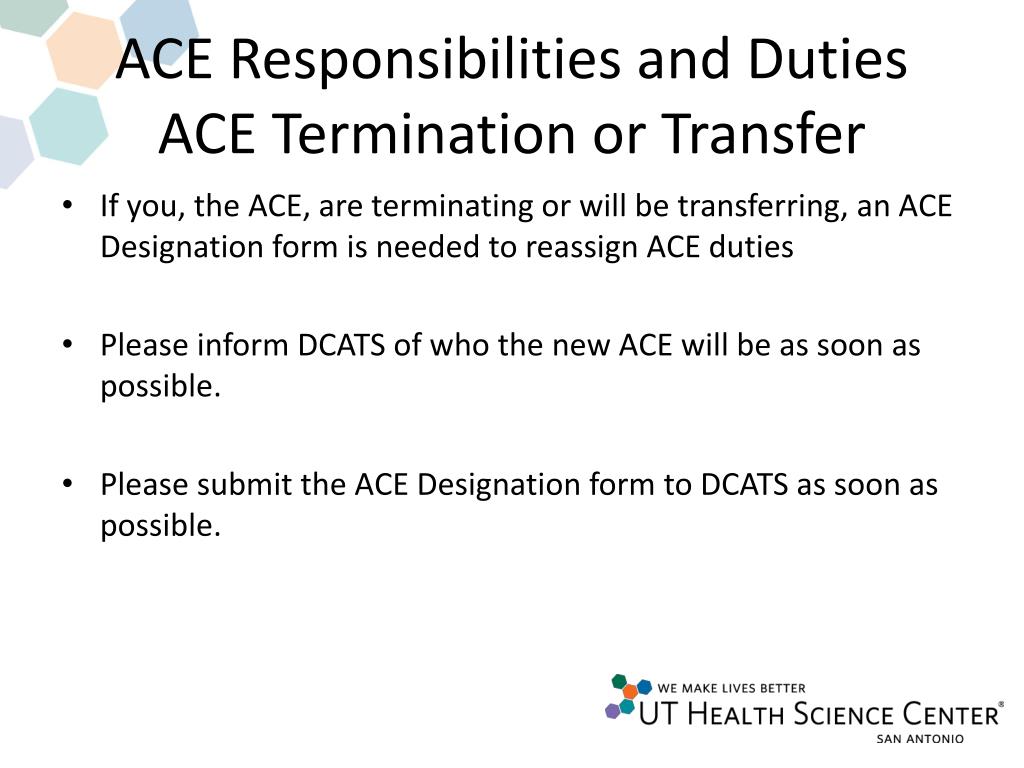 ACE Responsibilities and Duties
ACE Termination or Transfer

• If you, the ACE, are terminating or will be transferring, an ACE Designation form is needed to reassign ACE duties

• Please inform DCATS of who the new ACE will be as soon as possible.

• Please submit the ACE Designation form to DCATS as soon as possible.

WE MAKE LIVES BETTER
UT HEALTH SCIENCE CENTER®
SAN ANTONIO